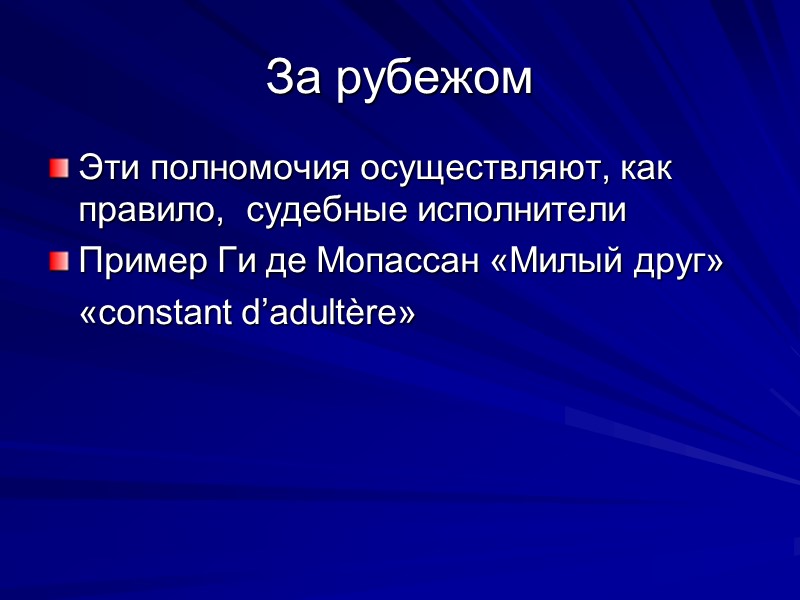 За рубежом

Эти полномочия осуществляют, как правило, судебные исполнители

Пример Ги де Мопассан «Милый друг»

«constant d’adultère»